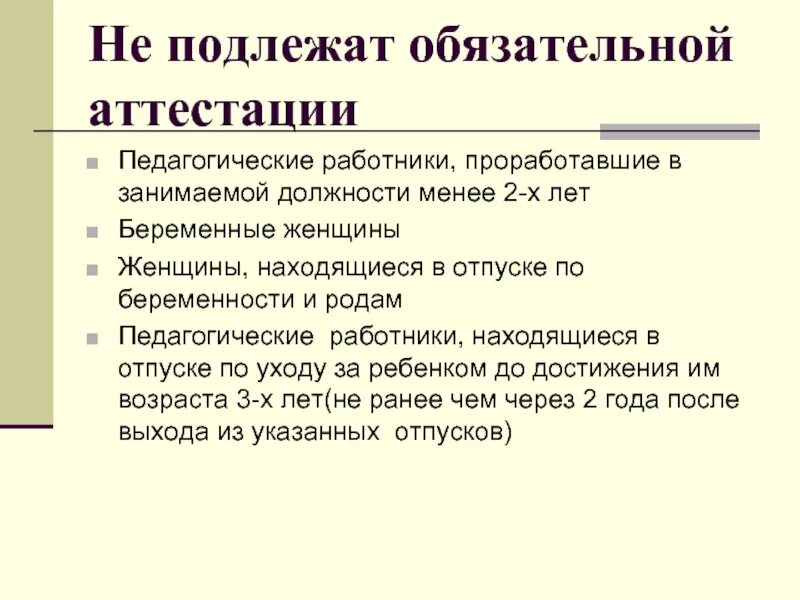 Не подлежат обязательной аттестации

Педагогические работники, проработавшие в занимаемой должности менее 2-х лет

Беременные женщины

Женщины, находящиеся в отпуске по беременности и родам

Педагогические работники, находящиеся в отпуске по уходу за ребенком до достижения им возраста 3-х лет(не ранее чем через 2 года после выхода из указанных отпусков)